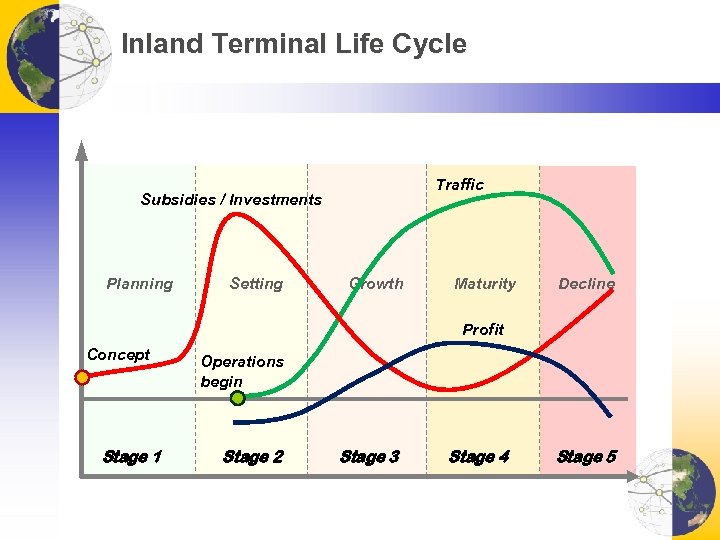 Inland Terminal Life Cycle

Subsidies / Investments

Traffic

Planning

Setting

Growth

Maturity

Decline

Profit

Concept

Operations begin

Stage 1

Stage 2

Stage 3

Stage 4

Stage 5